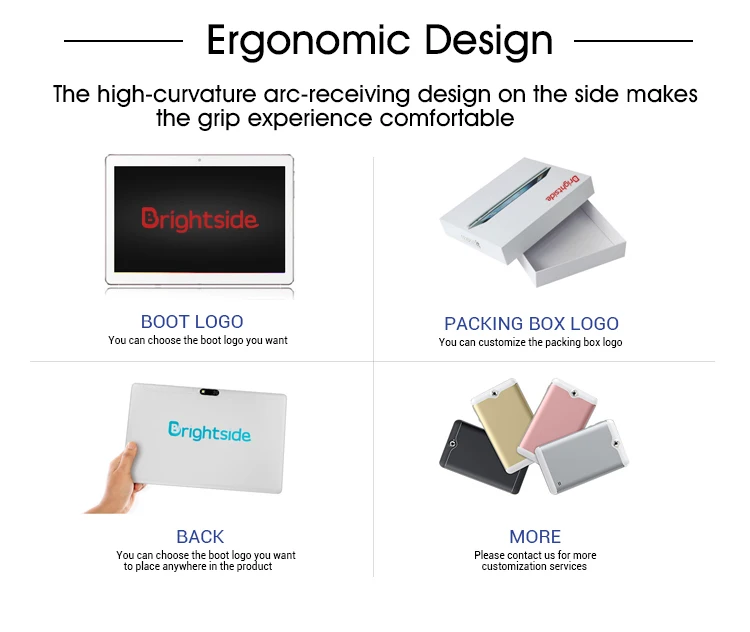 Ergonomic Design

The high-curvature arc-receiving design on the side makes the grip experience comfortable

Brightside

BOOT LOGO
You can choose the boot logo you want

Brightside

PACKING BOX LOGO
You can customize the packing box logo

Brightside

BACK
You can choose the boot logo you want to place anywhere in the product

MORE
Please contact us for more customization services